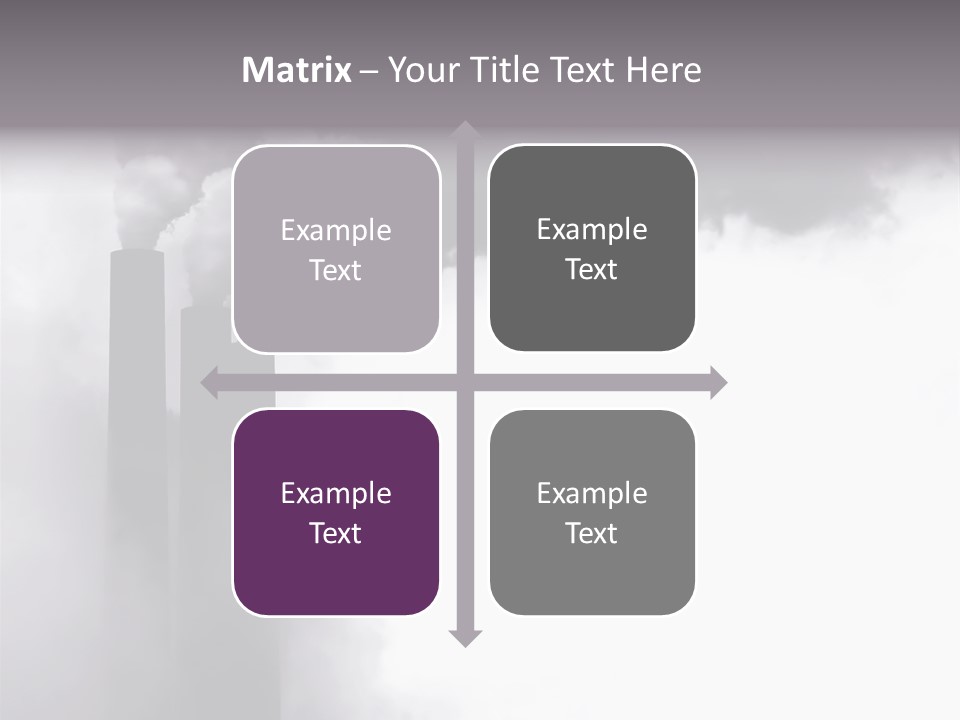 Matrix – Your Title Text Here

Example Text

Example Text

Example Text

Example Text